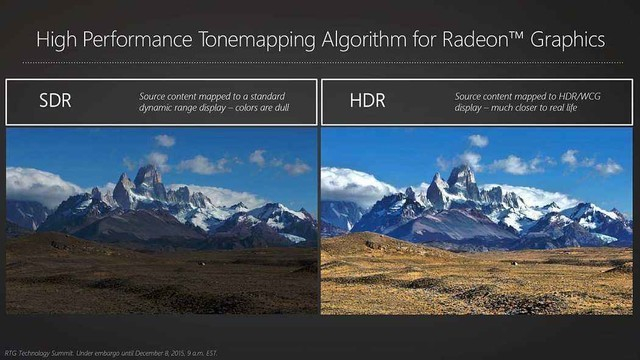 High Performance Tonemapping Algorithm for Radeon™ Graphics

SDR

Source content mapped to a standard dynamic range display – colors are dull

HDR

Source content mapped to HDR/WCG display – much closer to real life

RTG Technology Summit. Under embargo until December 8, 2015, 9 a.m. EST.